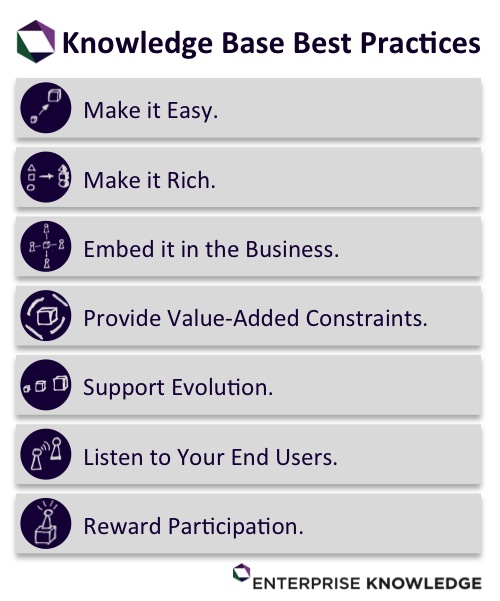 Knowledge Base Best Practices

Make it Easy.

Make it Rich.

Embed it in the Business.

Provide Value-Added Constraints.

Support Evolution.

Listen to Your End Users.

Reward Participation.

ENTERPRISE KNOWLEDGE